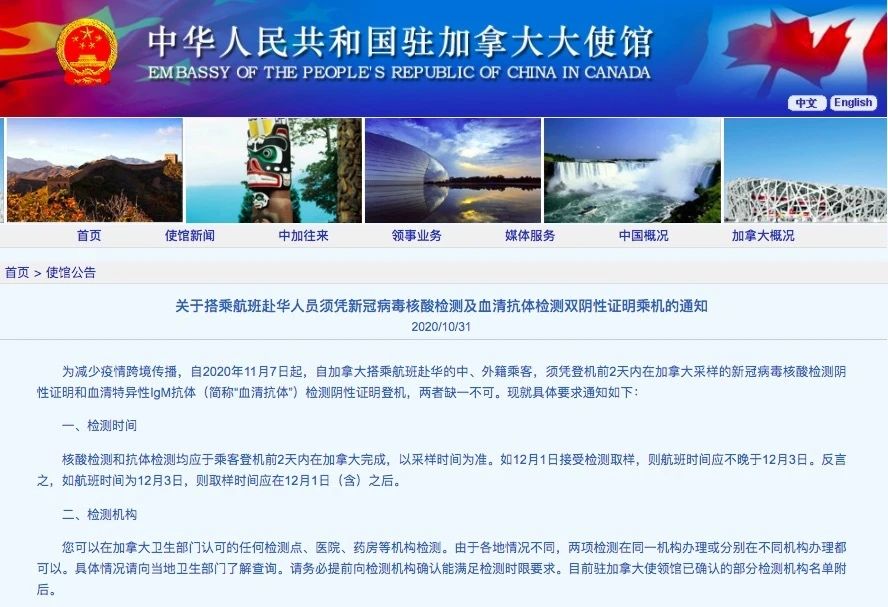 中华人民共和国驻加拿大大使馆
EMBASSY OF THE PEOPLE'S REPUBLIC OF CHINA IN CANADA

中文 English

首页 使馆新闻 中加往来 领事业务 媒体服务 中国概况 加拿大概况

首页 > 使馆公告

关于搭乘航班赴华人员须凭新冠病毒核酸检测及血清抗体检测双阴性证明乘机的通知
2020/10/31

为减少疫情跨境传播，自2020年11月7日起，自加拿大搭乘航班赴华的中、外籍乘客，须凭登机前2天内在加拿大采样的新冠病毒核酸检测阴性证明和血清特异性IgM抗体（简称"血清抗体"）检测阴性证明登机，两者缺一不可。现就具体要求通知如下：

一、检测时间

核酸检测和抗体检测均应于乘客登机前2天内在加拿大完成，以采样时间为准。如12月1日接受检测取样，则航班时间应不晚于12月3日。反言之，如航班时间为12月3日，则取样时间应在12月1日（含）之后。

二、检测机构

您可以在加拿大卫生部门认可的任何检测点、医院、药房等机构检测。由于各地情况不同，两项检测在同一机构办理或分别在不同机构办理都可以。具体情况请向当地卫生部门了解查询。请务必提前向检测机构确认能满足检测时限要求。目前驻加拿大使领馆已确认的部分检测机构名单附后。